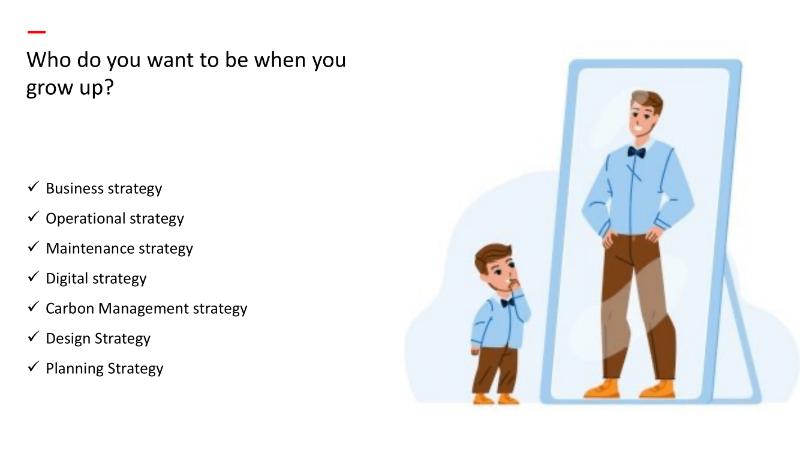 Who do you want to be when you grow up?

✓ Business strategy
✓ Operational strategy
✓ Maintenance strategy
✓ Digital strategy
✓ Carbon Management strategy
✓ Design Strategy
✓ Planning Strategy